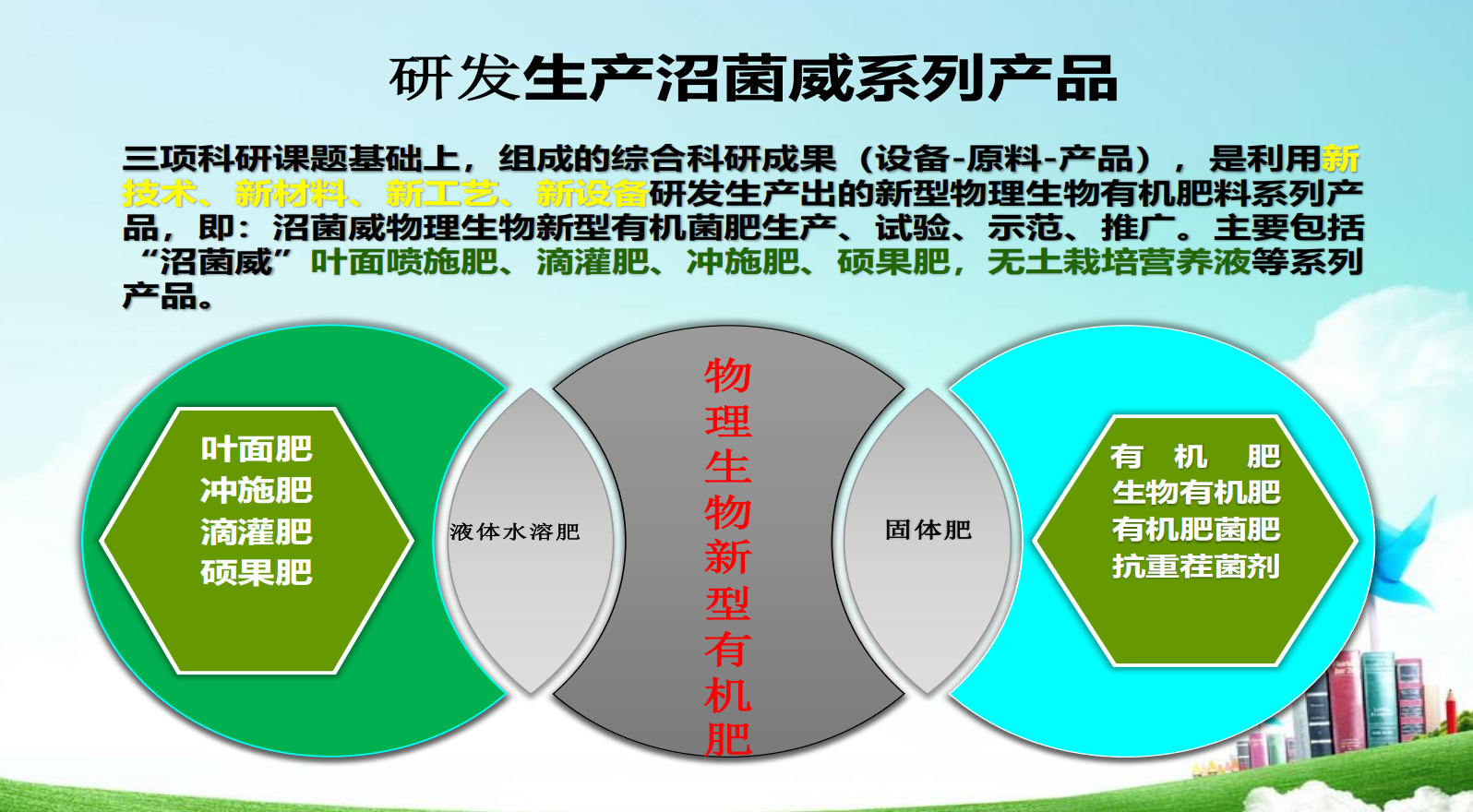 研发生产沼菌威系列产品

三项科研课题基础上，组成的综合科研成果（设备-原料-产品），是利用新技术、新材料、新工艺、新设备研发生产出的新型物理生物有机肥料系列产品，即：沼菌威物理生物新型有机菌肥生产、试验、示范、推广。主要包括“沼菌威”叶面喷施肥、滴灌肥、冲施肥、硕果肥，无土栽培营养液等系列产品。

叶面肥
冲施肥
滴灌肥
硕果肥

液体水溶肥

物理生物新型有机肥

固体肥

有 机 肥
生物有机肥
有机肥菌肥
抗重茬菌剂